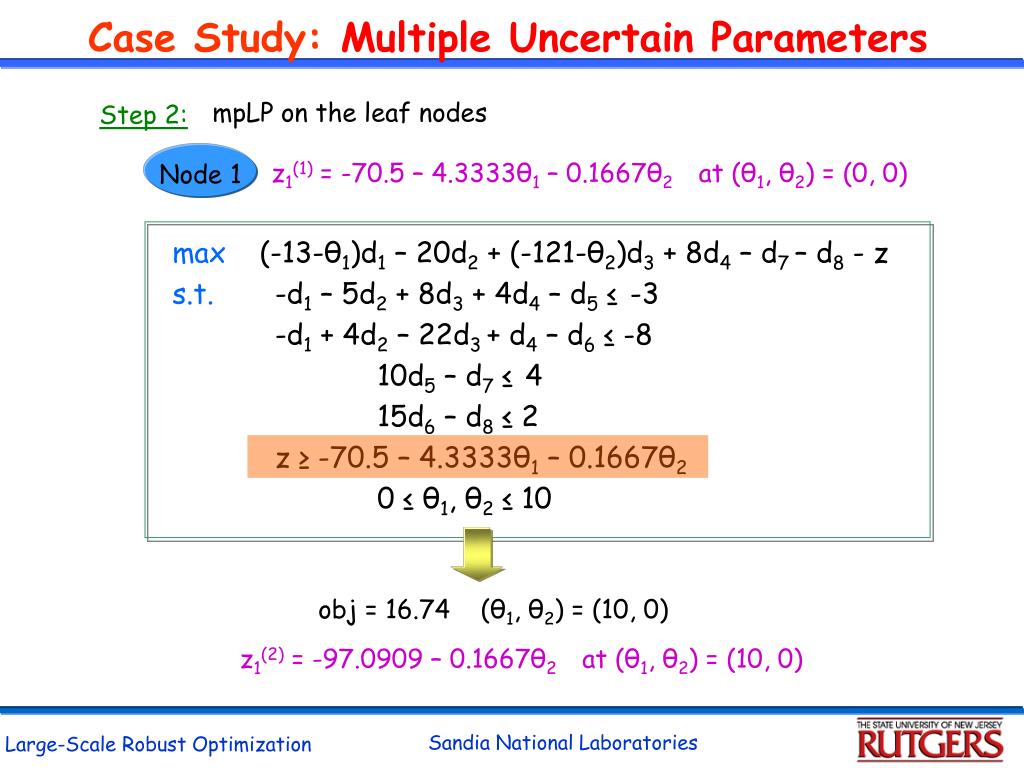 Case Study: Multiple Uncertain Parameters

Step 2: mpLP on the leaf nodes

Node 1 $z_1^{(1)} = -70.5 - 4.3333\theta_1 - 0.1667\theta_2$ at $(\theta_1, \theta_2) = (0, 0)$

max $(-13-\theta_1)d_1 - 20d_2 + (-121-\theta_2)d_3 + 8d_4 - d_7 - d_8 - z$
s.t. $-d_1 - 5d_2 + 8d_3 + 4d_4 - d_5 \leq -3$
$-d_1 + 4d_2 - 22d_3 + d_4 - d_6 \leq -8$
$10d_5 - d_7 \leq 4$
$15d_6 - d_8 \leq 2$
$z \geq -70.5 - 4.3333\theta_1 - 0.1667\theta_2$
$0 \leq \theta_1, \theta_2 \leq 10$

obj = 16.74 $(\theta_1, \theta_2) = (10, 0)$

$z_1^{(2)} = -97.0909 - 0.1667\theta_2$ at $(\theta_1, \theta_2) = (10, 0)$

Large-Scale Robust Optimization
Sandia National Laboratories
THE STATE UNIVERSITY OF NEW JERSEY
RUTGERS